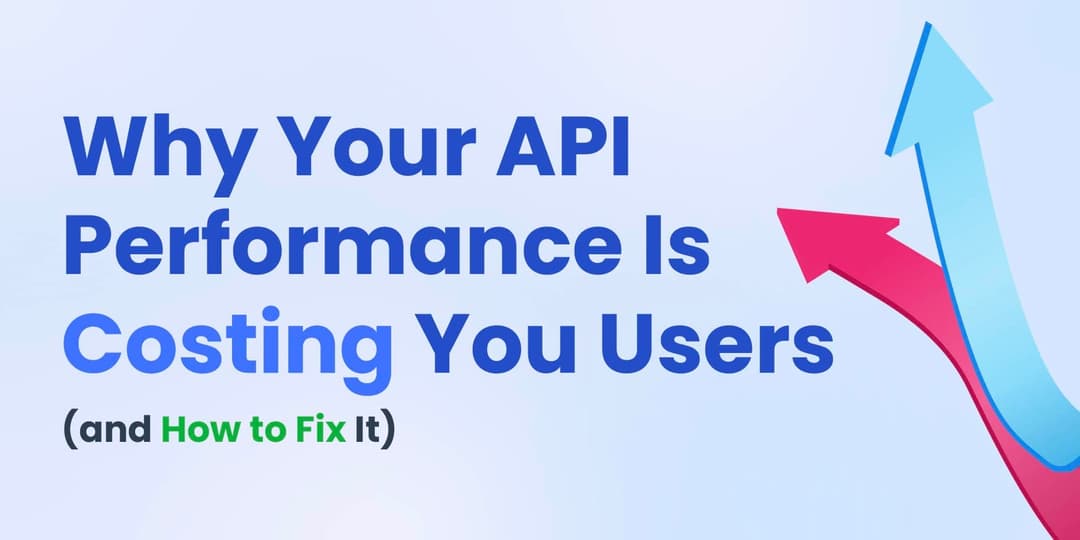 Why Your API Performance Is Costing You Users

(and How to Fix It)